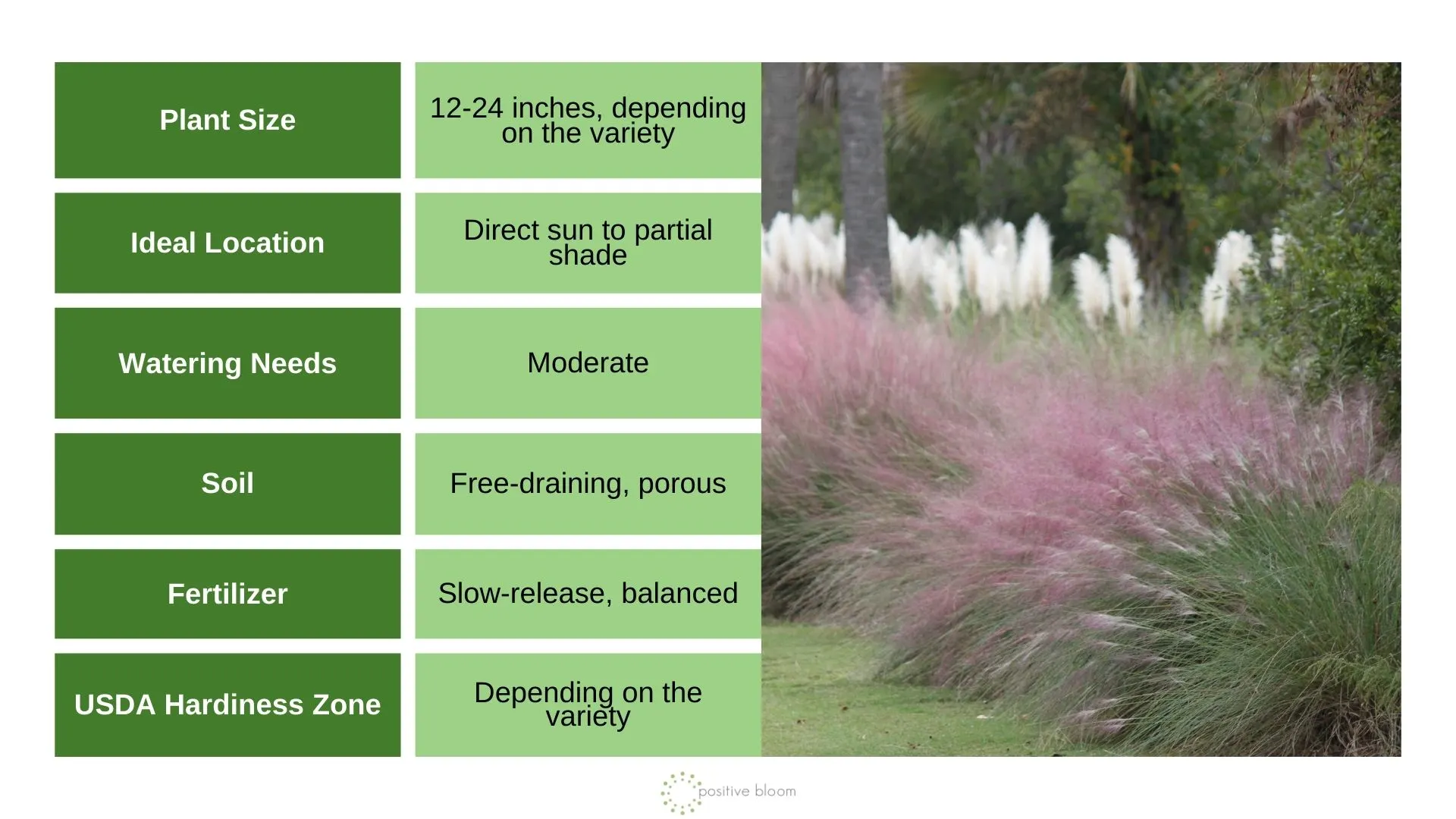 | Plant Size | 12-24 inches, depending on the variety |
|---|---|
| Ideal Location | Direct sun to partial shade |
| Watering Needs | Moderate |
| Soil | Free-draining, porous |
| Fertilizer | Slow-release, balanced |
| USDA Hardiness Zone | Depending on the variety |

positive bloom